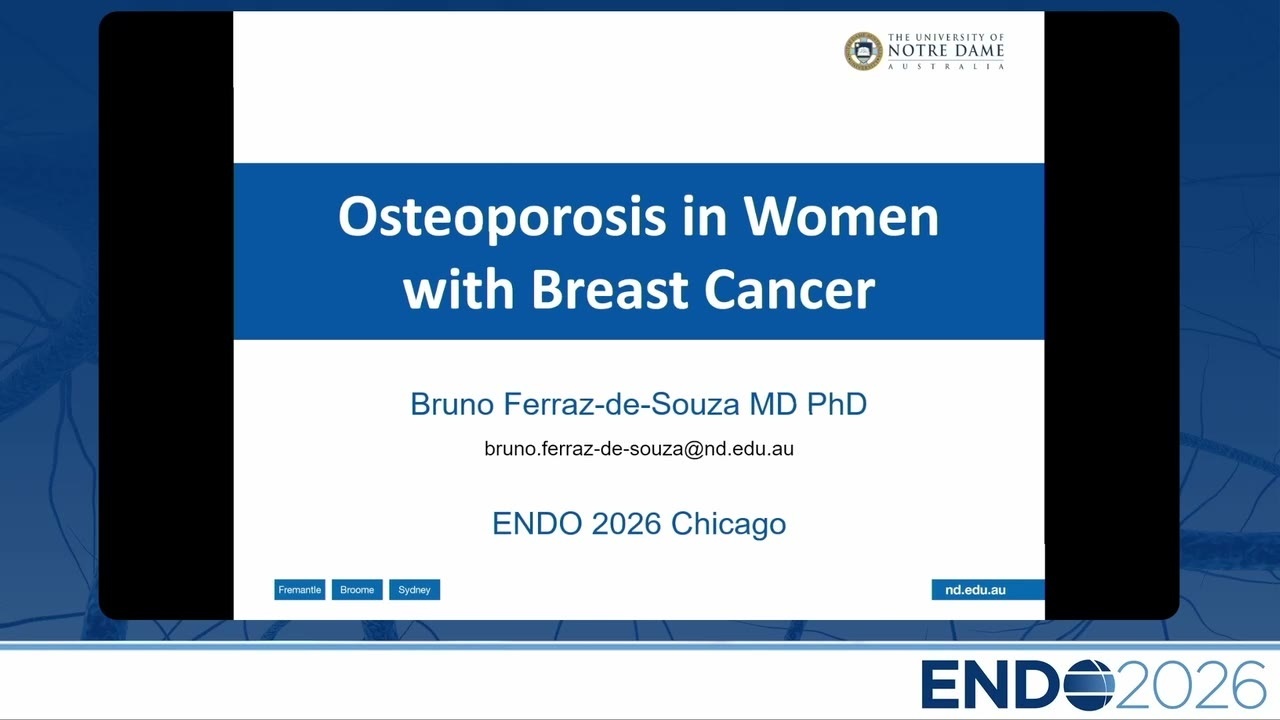 THE UNIVERSITY OF NOTRE DAME AUSTRALIA

Osteoporosis in Women with Breast Cancer

Bruno Ferraz-de-Souza MD PhD

bruno.ferraz-de-souza@nd.edu.au

ENDO 2026 Chicago

Fremantle Broome Sydney

nd.edu.au

ENDO2026